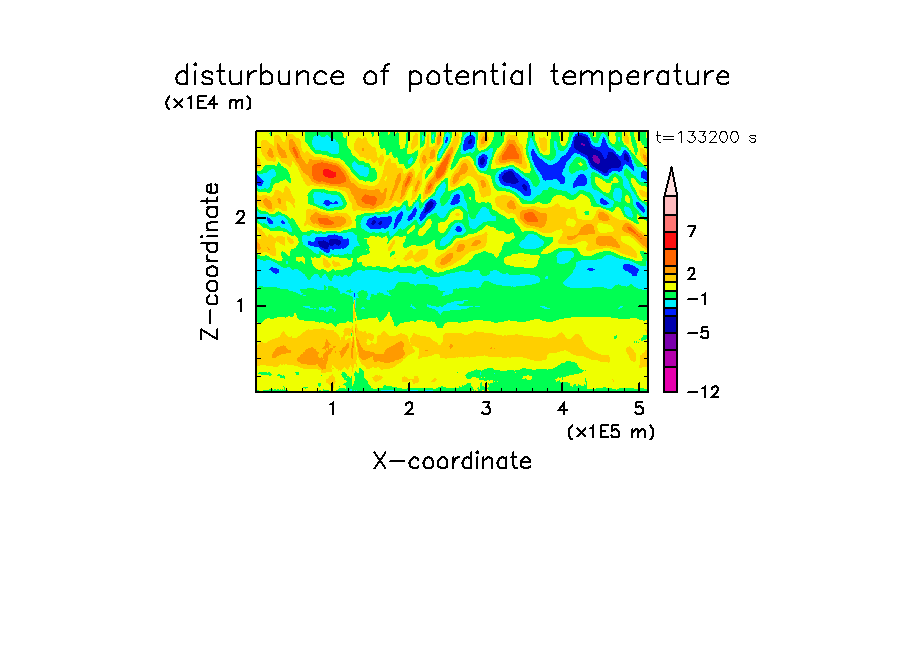 disturbunce of potential temperature
(x1E4 m)
t=133200 s
Z-coordinate
2
1
1 2 3 4 5
(x1E5 m)
X-coordinate
7
2
−1
−5
−12